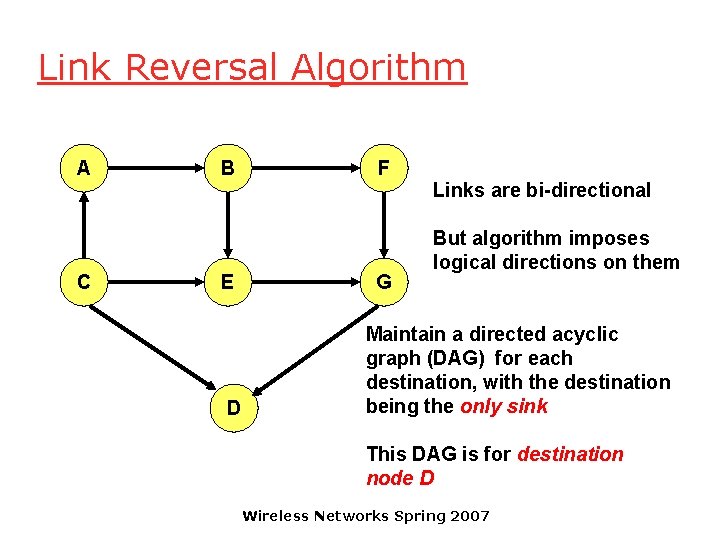 Link Reversal Algorithm

A
B
F
C
E
G
D

Links are bi-directional

But algorithm imposes logical directions on them

Maintain a directed acyclic graph (DAG) for each destination, with the destination being the only sink

This DAG is for destination node D

Wireless Networks Spring 2007